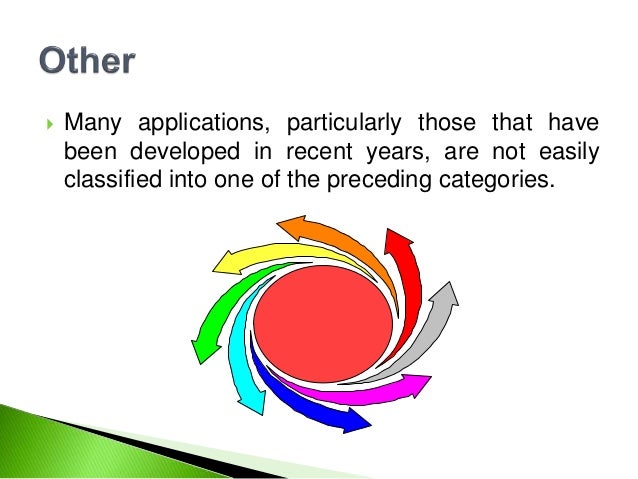 Other

Many applications, particularly those that have been developed in recent years, are not easily classified into one of the preceding categories.